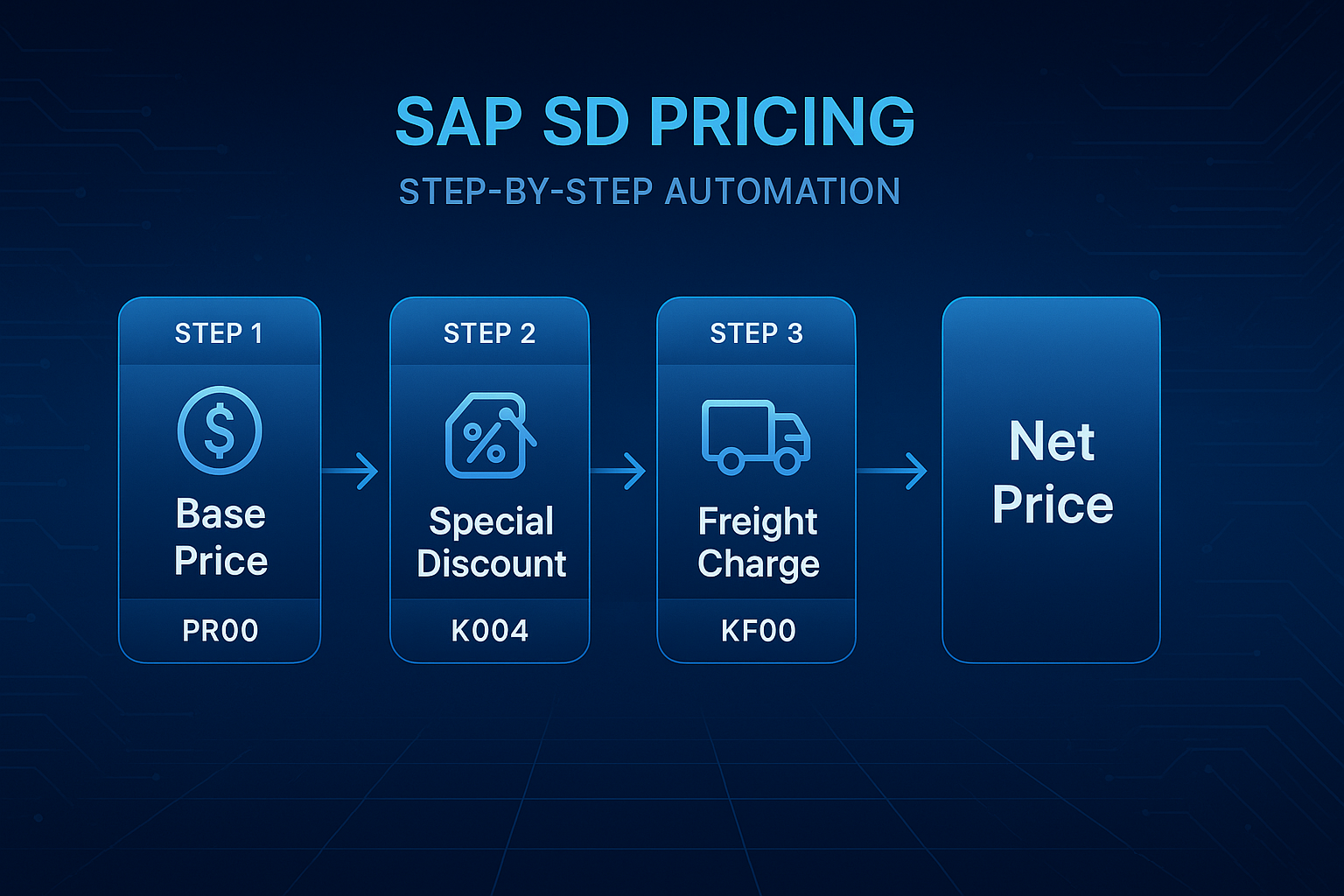 SAP SD PRICING
STEP-BY-STEP AUTOMATION

STEP 1
$
Base Price
PR00

STEP 2
%
Special Discount
K004

STEP 3
Freight Charge
KF00

Net Price